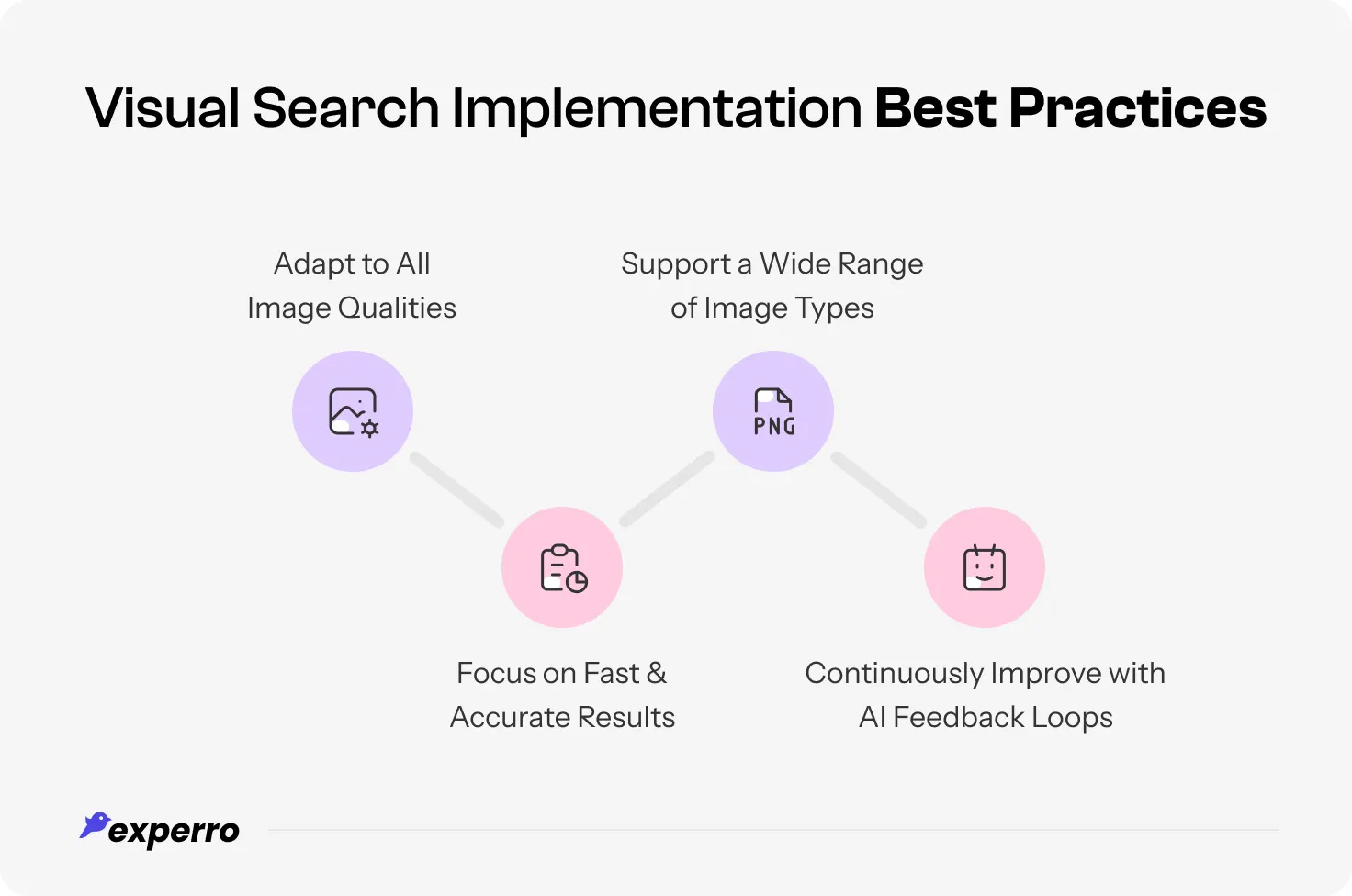 Visual Search Implementation Best Practices

Adapt to All Image Qualities

Support a Wide Range of Image Types

PNG

Focus on Fast & Accurate Results

Continuously Improve with AI Feedback Loops

experro